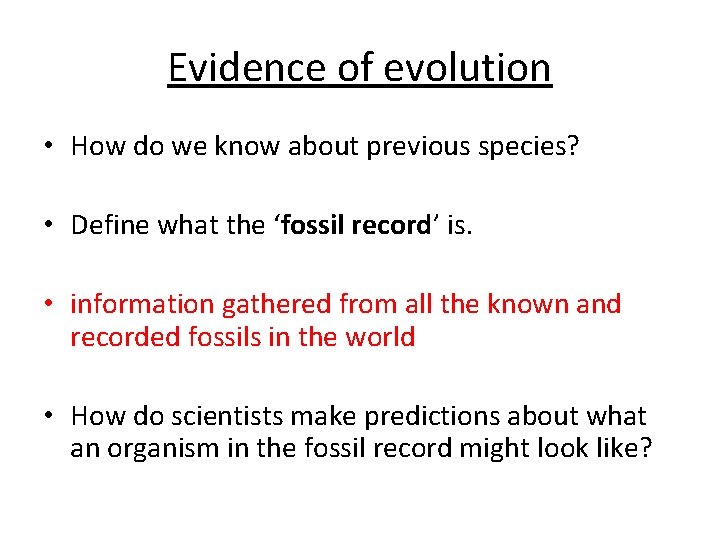 Evidence of evolution

• How do we know about previous species?

• Define what the ‘fossil record’ is.

• information gathered from all the known and recorded fossils in the world

• How do scientists make predictions about what an organism in the fossil record might look like?